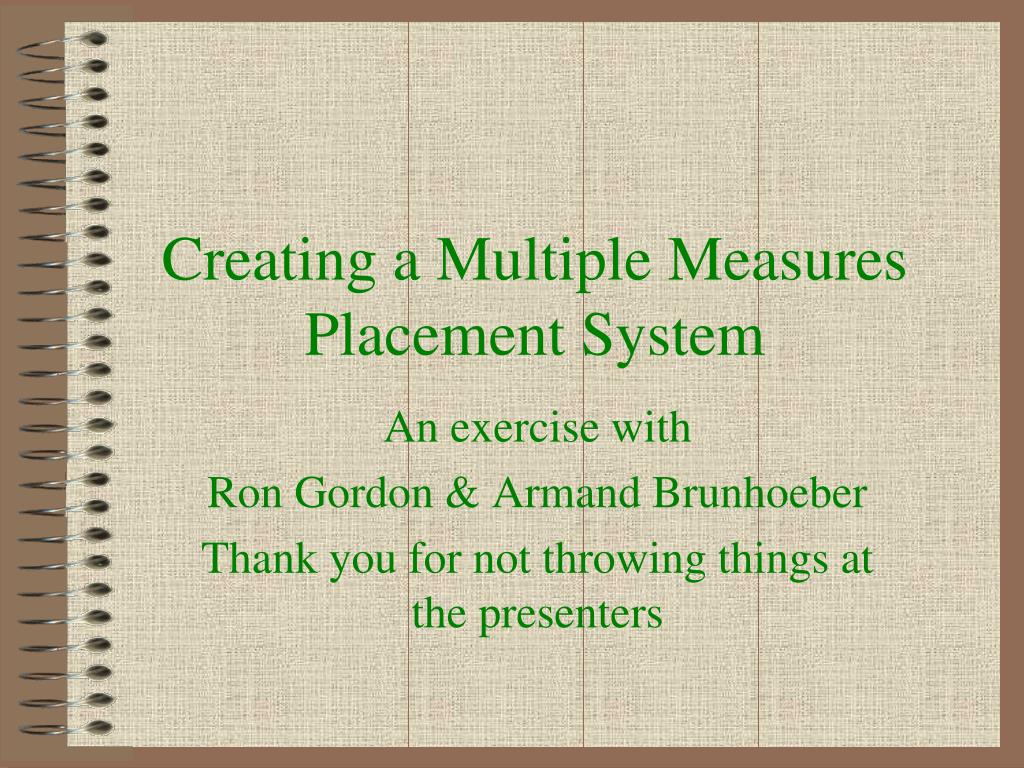 Creating a Multiple Measures Placement System

An exercise with

Ron Gordon & Armand Brunhoeber

Thank you for not throwing things at the presenters